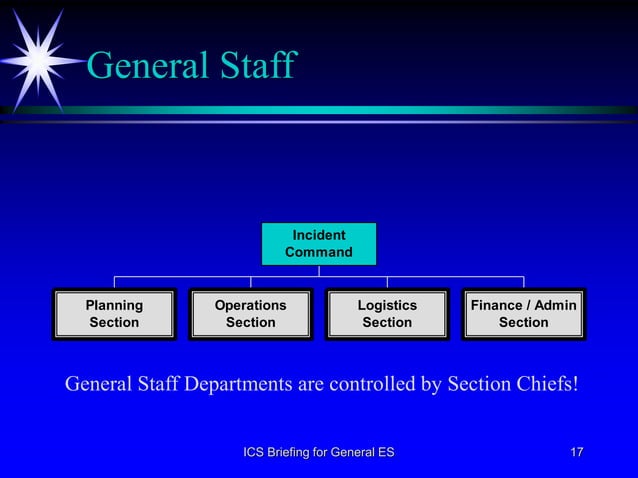 General Staff

Incident Command

Planning Section

Operations Section

Logistics Section

Finance / Admin Section

General Staff Departments are controlled by Section Chiefs!

ICS Briefing for General ES

17